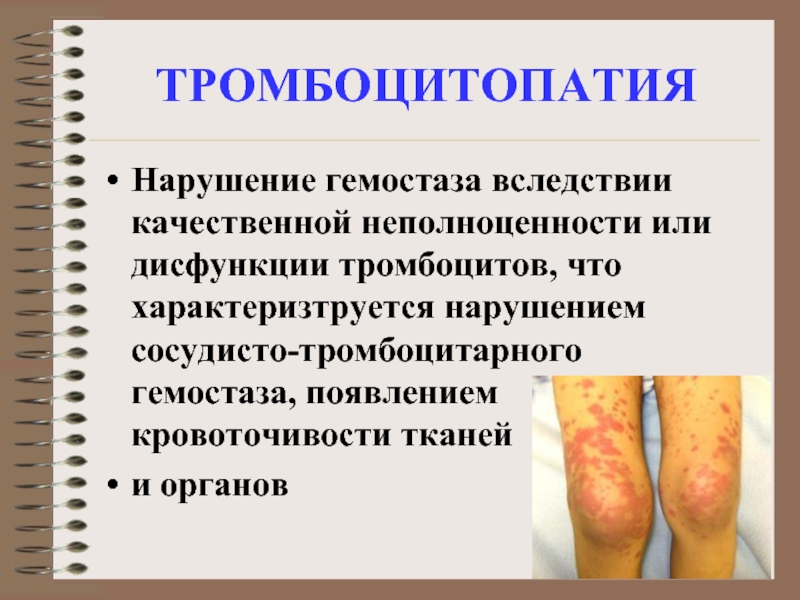 ТРОМБОЦИТОПАТИЯ

• Нарушение гемостаза вследствии качественной неполноценности или дисфункции тромбоцитов, что характеризтруется нарушением сосудисто-тромбоцитарного гемостаза, появлением кровоточивости тканей

• и органов